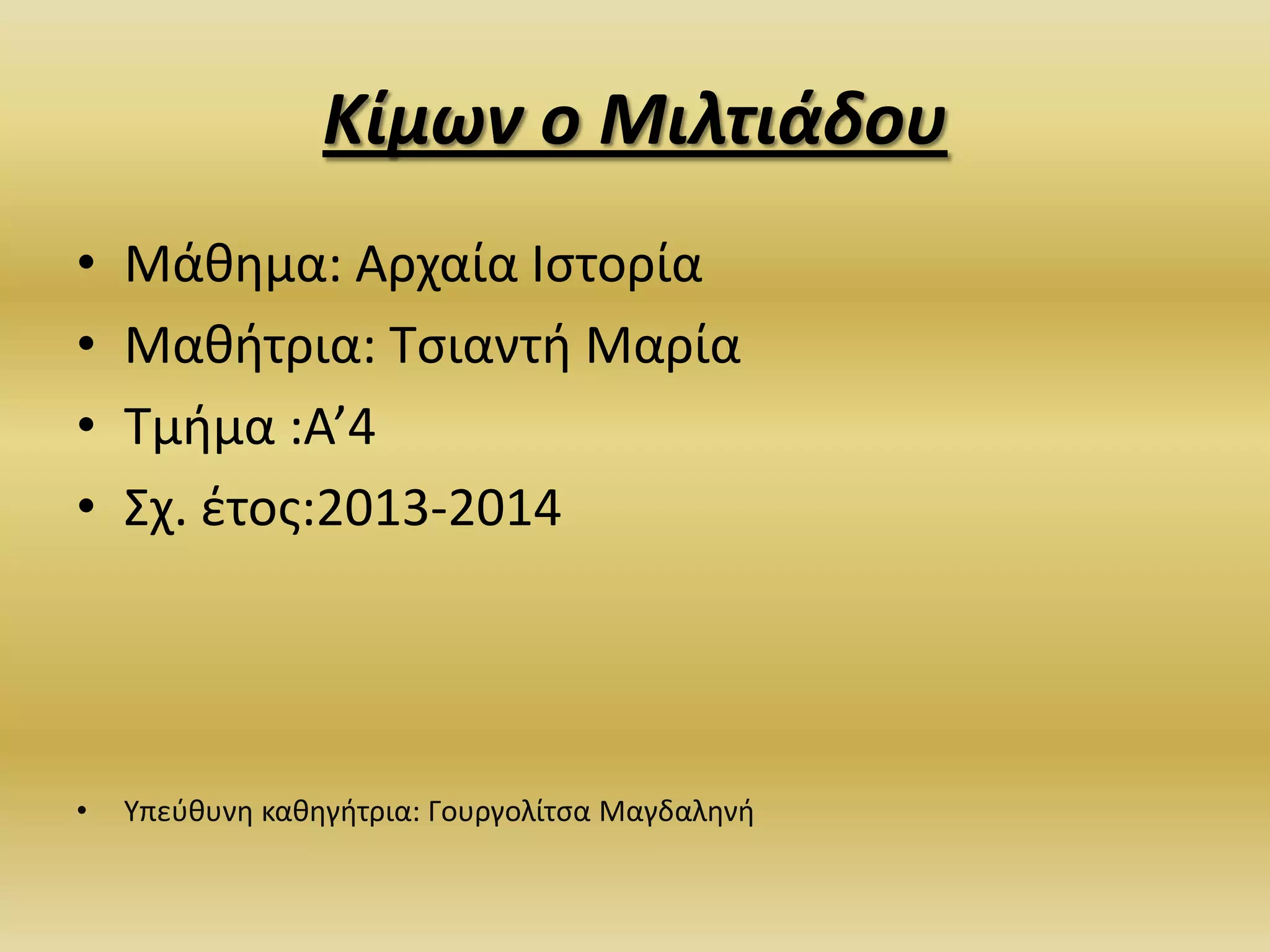 Κίμων ο Μιλτιάδου

• Μάθημα: Αρχαία Ιστορία
• Μαθήτρια: Τσιαντή Μαρία
• Τμήμα :Α’4
• Σχ. έτος:2013-2014

• Υπεύθυνη καθηγήτρια: Γουργολίτσα Μαγδαληνή